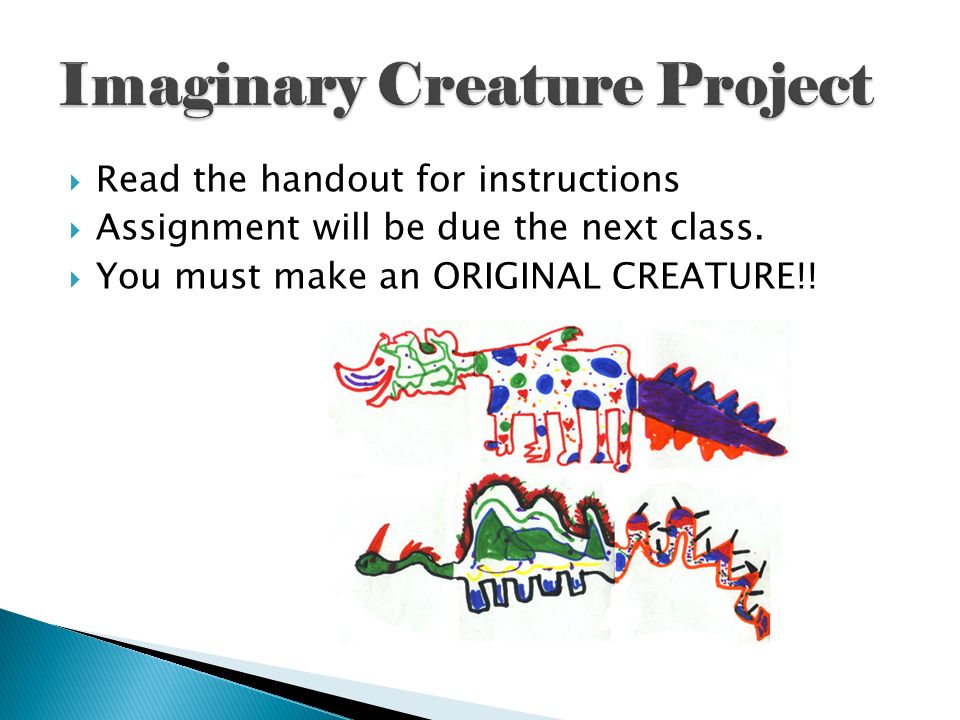 Imaginary Creature Project

Read the handout for instructions
Assignment will be due the next class.
You must make an ORIGINAL CREATURE!!